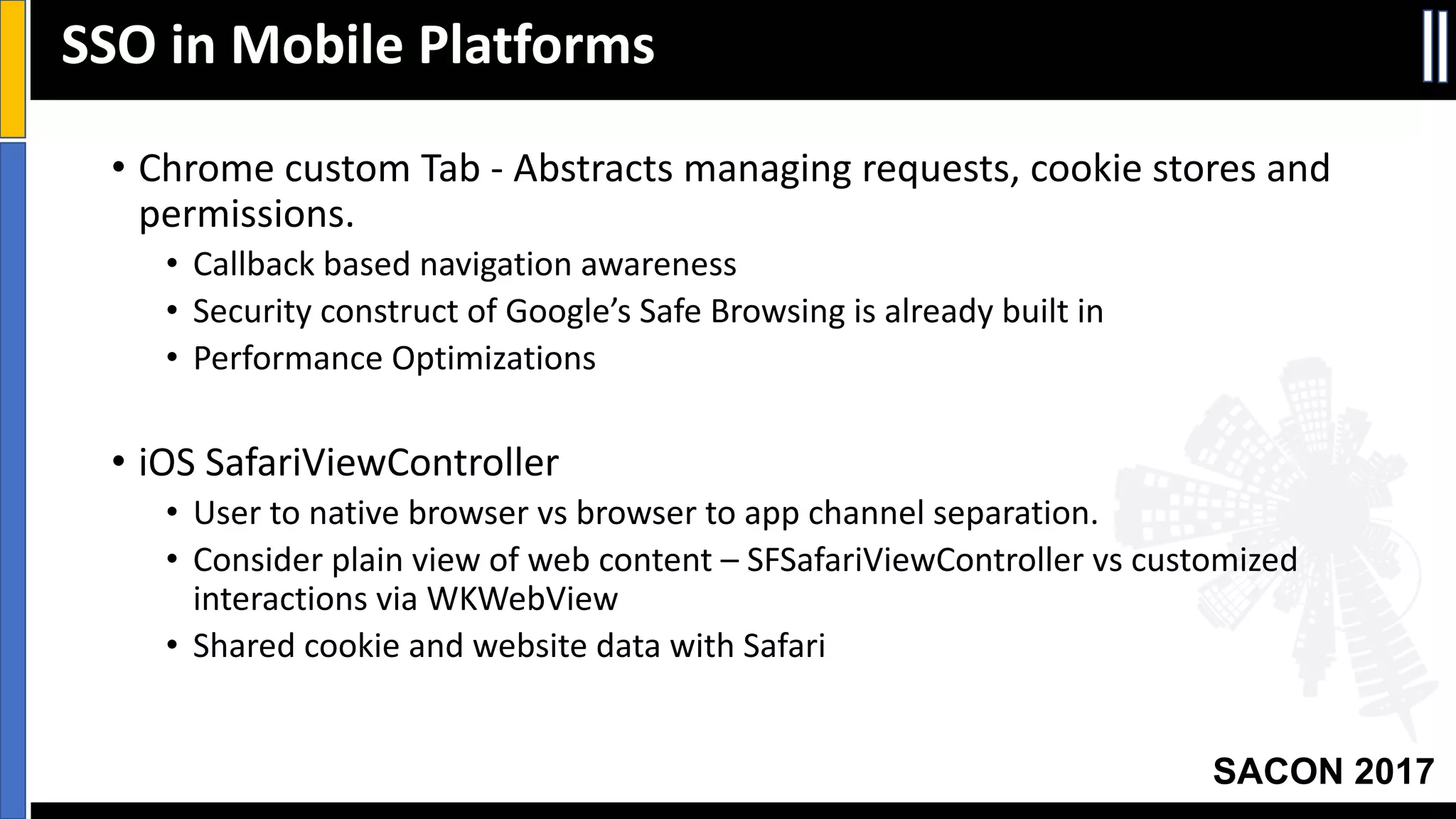 SSO in Mobile Platforms

• Chrome custom Tab - Abstracts managing requests, cookie stores and permissions.
  • Callback based navigation awareness
  • Security construct of Google's Safe Browsing is already built in
  • Performance Optimizations

• iOS SafariViewController
  • User to native browser vs browser to app channel separation.
  • Consider plain view of web content – SFSafariViewController vs customized interactions via WKWebView
  • Shared cookie and website data with Safari

SACON 2017